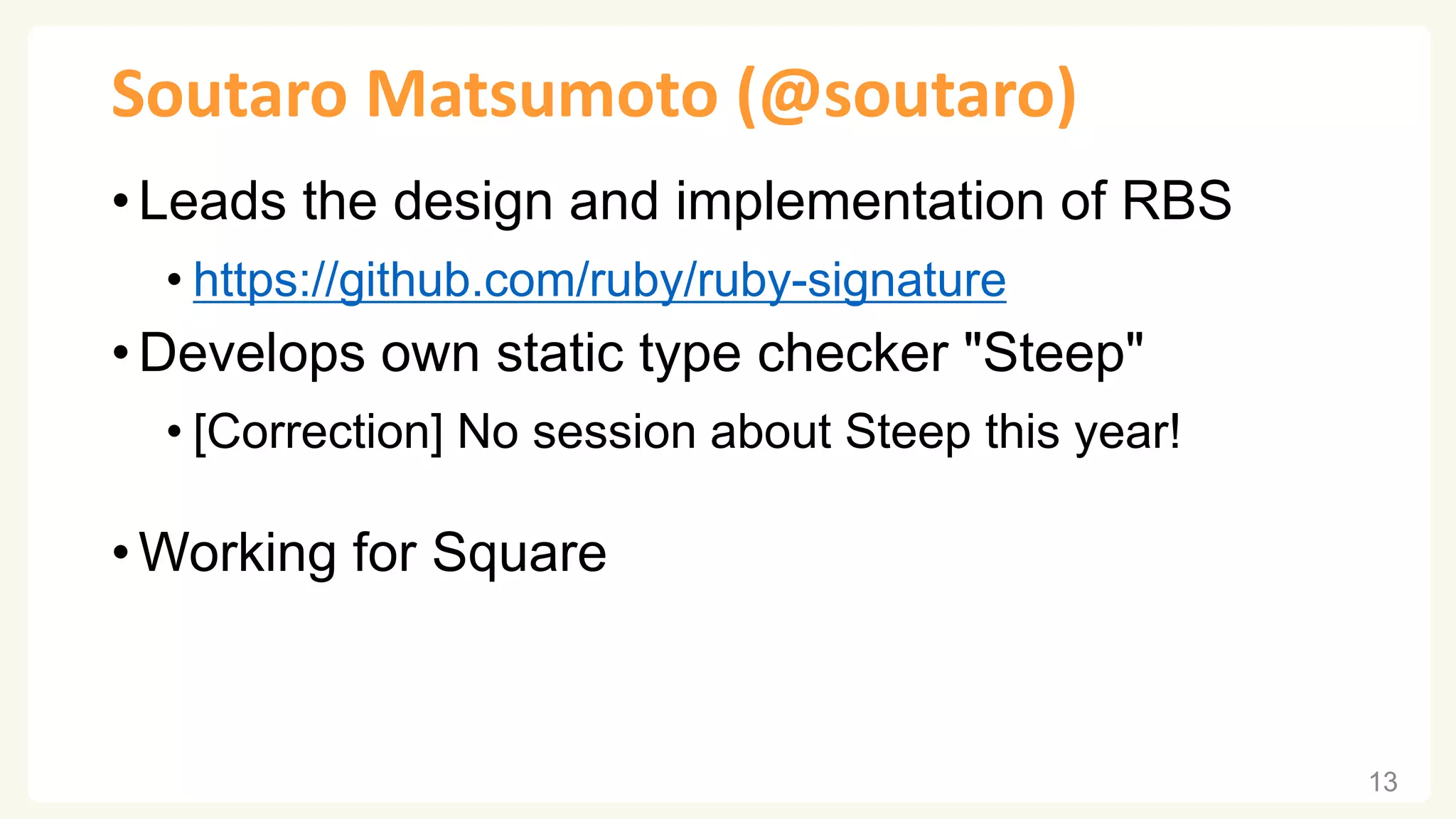 Soutaro Matsumoto (@soutaro)

• Leads the design and implementation of RBS
  • https://github.com/ruby/ruby-signature
• Develops own static type checker "Steep"
  • [Correction] No session about Steep this year!

• Working for Square

13